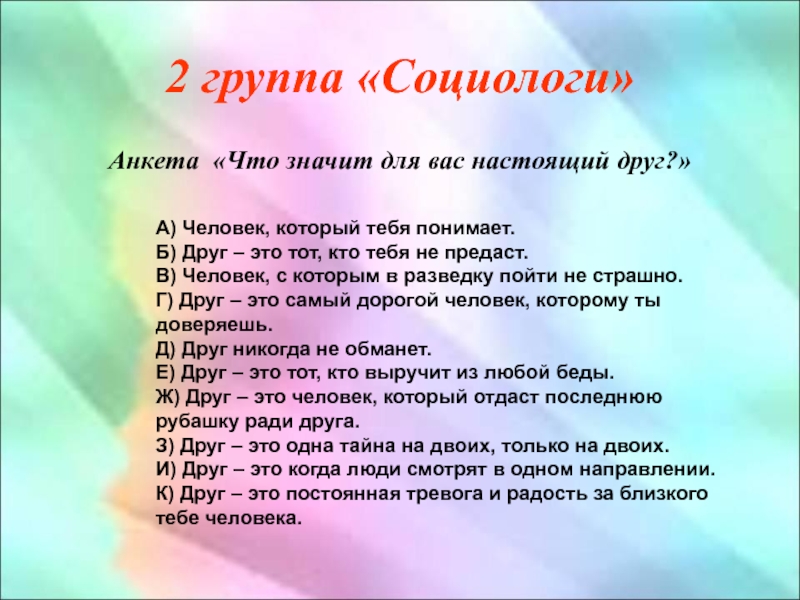 2 группа «Социологи»

Анкета «Что значит для вас настоящий друг?»

А) Человек, который тебя понимает.
Б) Друг – это тот, кто тебя не предаст.
В) Человек, с которым в разведку пойти не страшно.
Г) Друг – это самый дорогой человек, которому ты доверяешь.
Д) Друг никогда не обманет.
Е) Друг – это тот, кто выручит из любой беды.
Ж) Друг – это человек, который отдаст последнюю рубашку ради друга.
З) Друг – это одна тайна на двоих, только на двоих.
И) Друг – это когда люди смотрят в одном направлении.
К) Друг – это постоянная тревога и радость за близкого тебе человека.